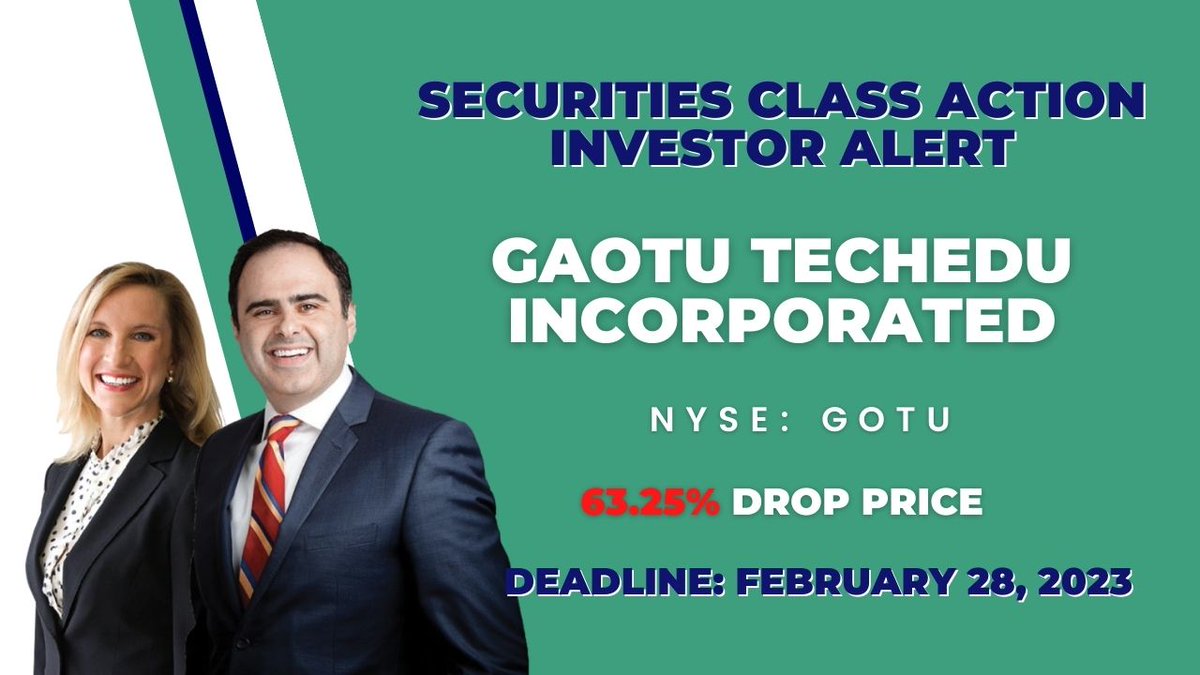 SECURITIES CLASS ACTION INVESTOR ALERT

GAOTU TECHEDU INCORPORATED

NYSE: GOTU

63.25% DROP PRICE

DEADLINE: FEBRUARY 28, 2023